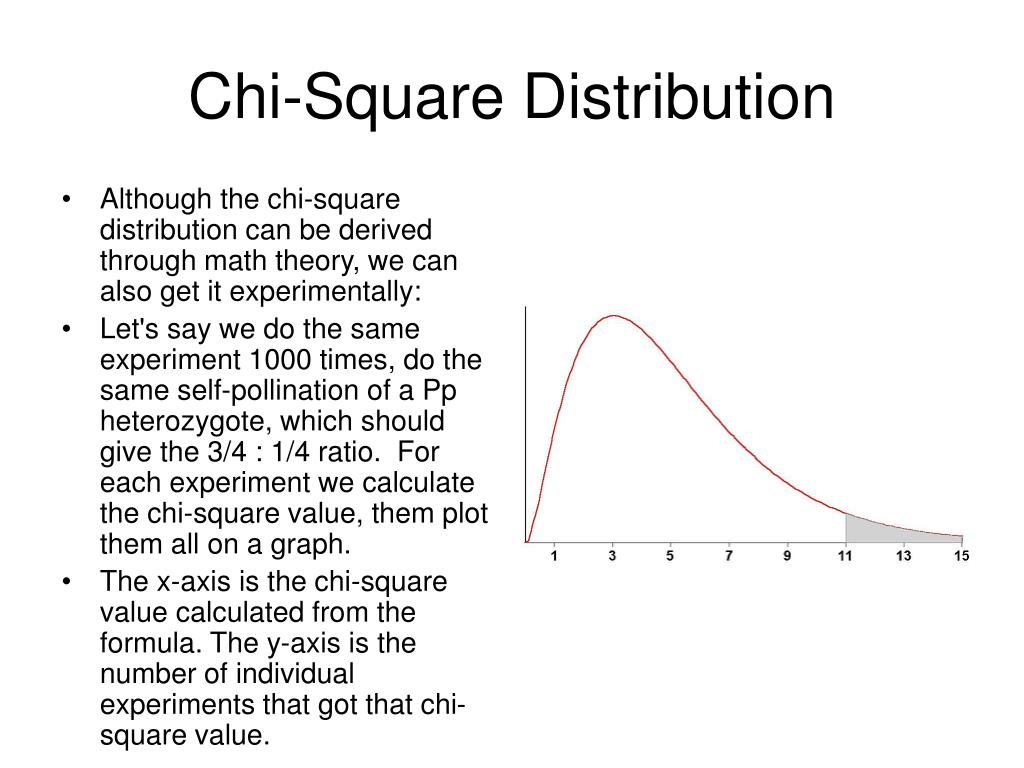 Chi-Square Distribution

• Although the chi-square distribution can be derived through math theory, we can also get it experimentally:

• Let's say we do the same experiment 1000 times, do the same self-pollination of a Pp heterozygote, which should give the 3/4 : 1/4 ratio. For each experiment we calculate the chi-square value, them plot them all on a graph.

• The x-axis is the chi-square value calculated from the formula. The y-axis is the number of individual experiments that got that chi-square value.

1 3 5 7 9 11 13 15